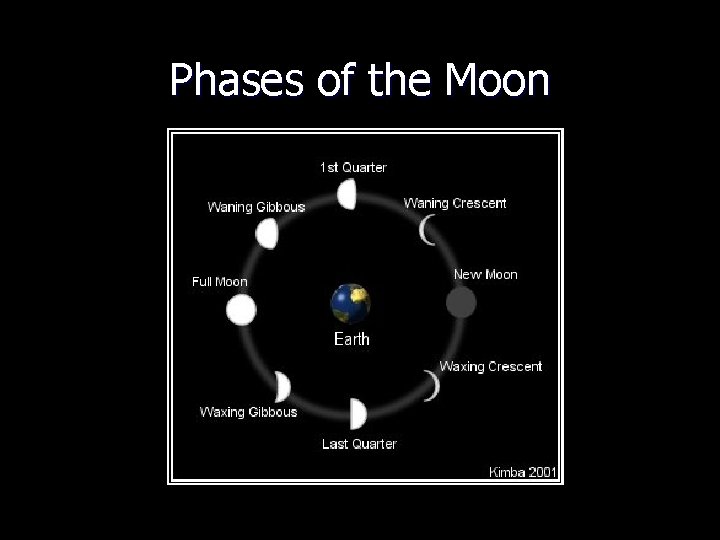 Phases of the Moon

1st Quarter

Waning Gibbous

Waning Crescent

Full Moon

New Moon

Earth

Waxing Crescent

Waxing Gibbous

Last Quarter

Kimba 2001